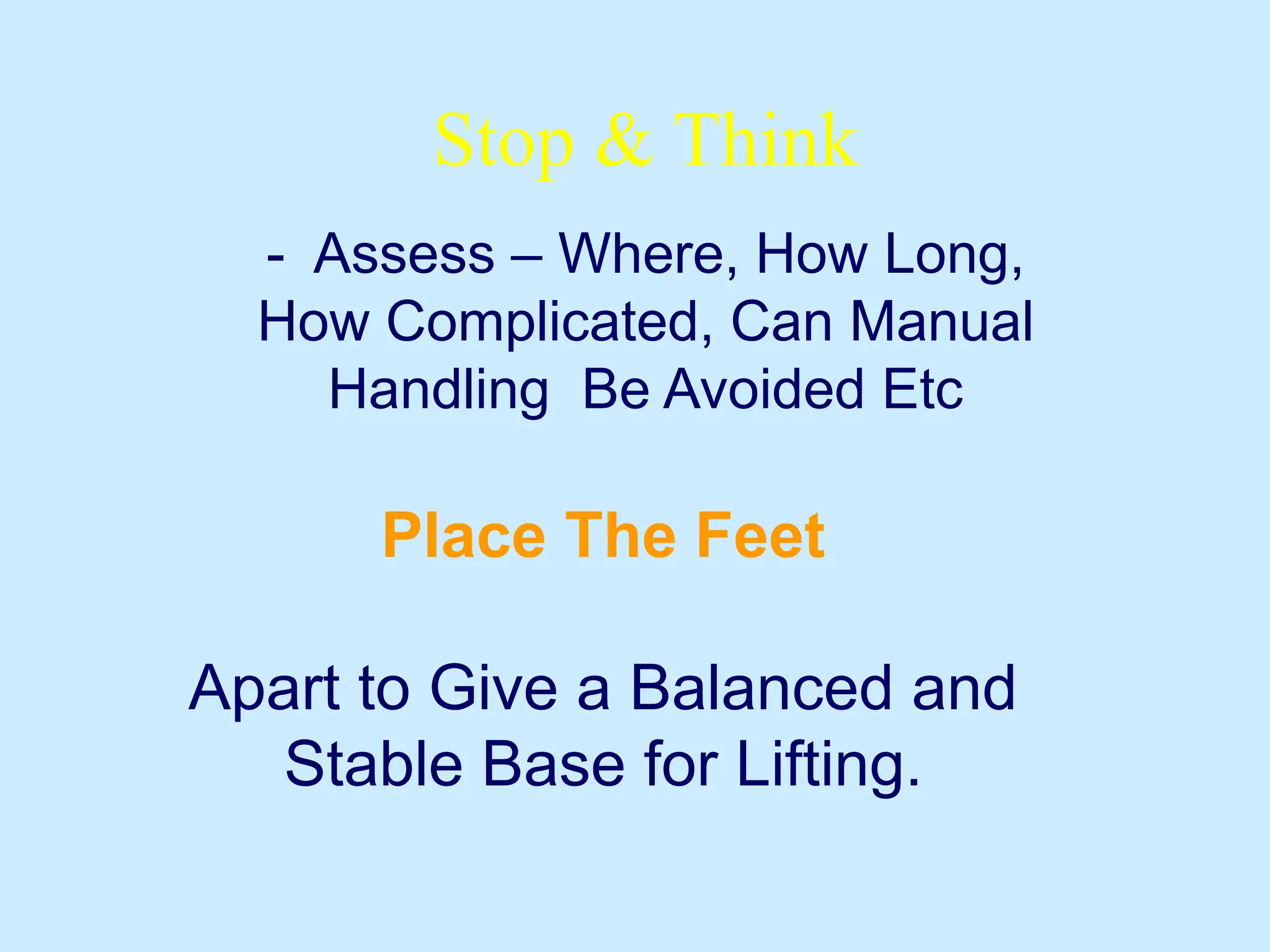 Stop & Think

- Assess – Where, How Long, How Complicated, Can Manual Handling Be Avoided Etc

Place The Feet

Apart to Give a Balanced and Stable Base for Lifting.